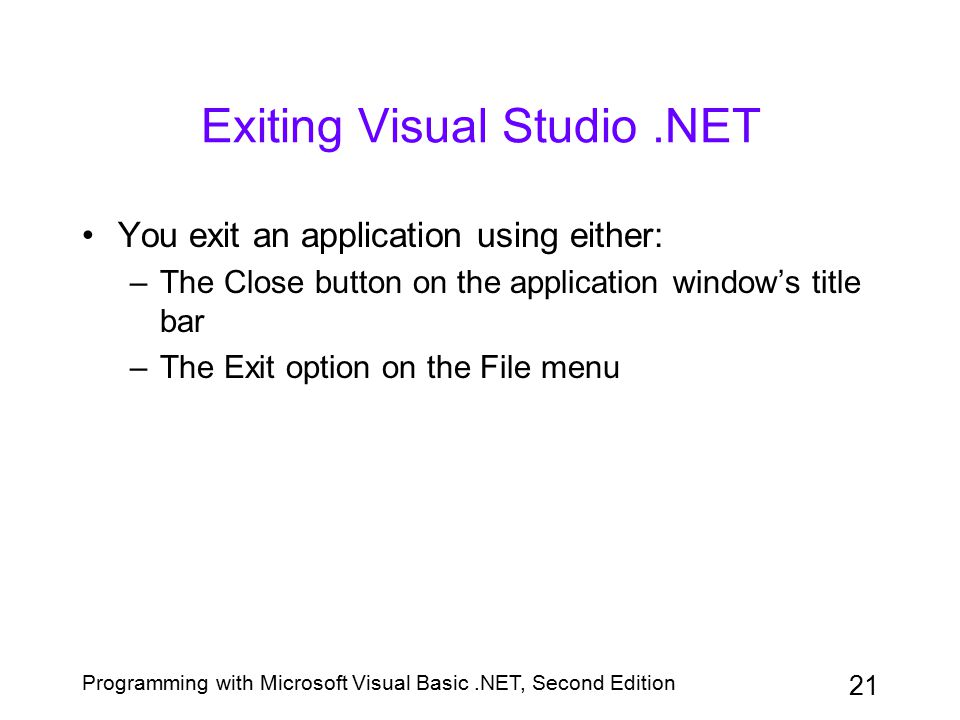 Exiting Visual Studio .NET

• You exit an application using either:
– The Close button on the application window’s title bar
– The Exit option on the File menu

Programming with Microsoft Visual Basic .NET, Second Edition

21